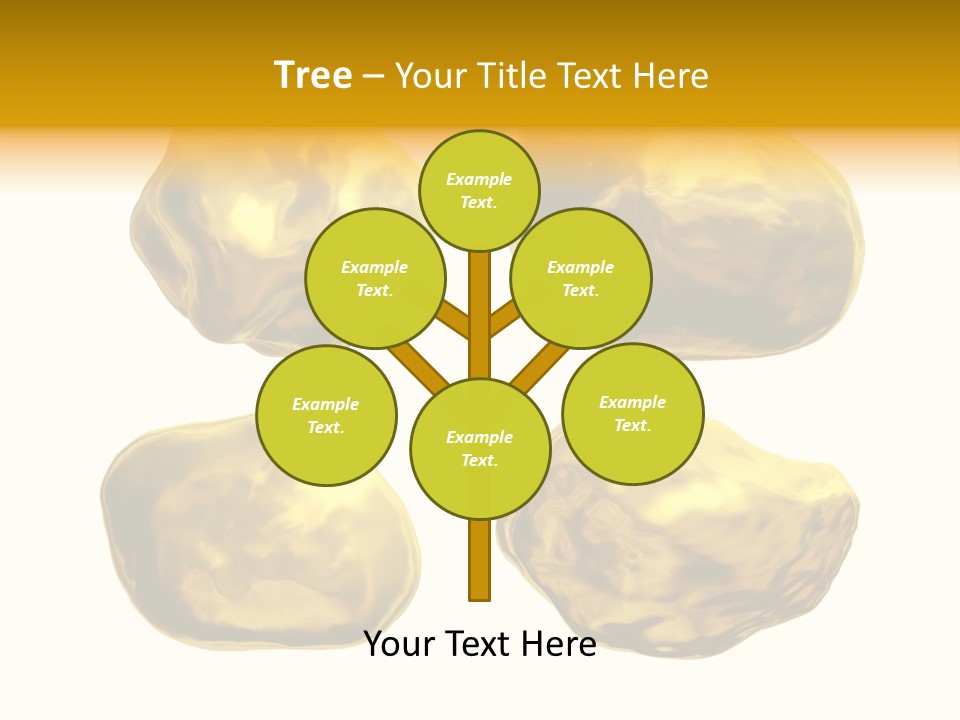 Tree – Your Title Text Here

Example Text.

Example Text.

Example Text.

Example Text.

Example Text.

Example Text.

Your Text Here